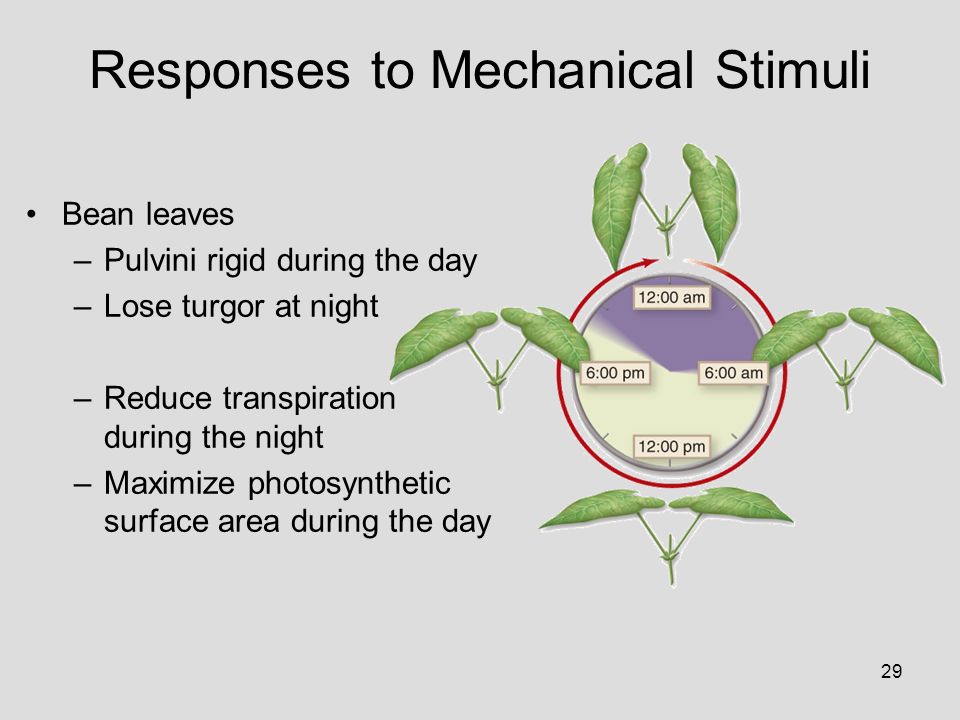 Responses to Mechanical Stimuli

• Bean leaves
– Pulvini rigid during the day
– Lose turgor at night

– Reduce transpiration during the night
– Maximize photosynthetic surface area during the day

12:00 am
6:00 pm
6:00 am
12:00 pm

29